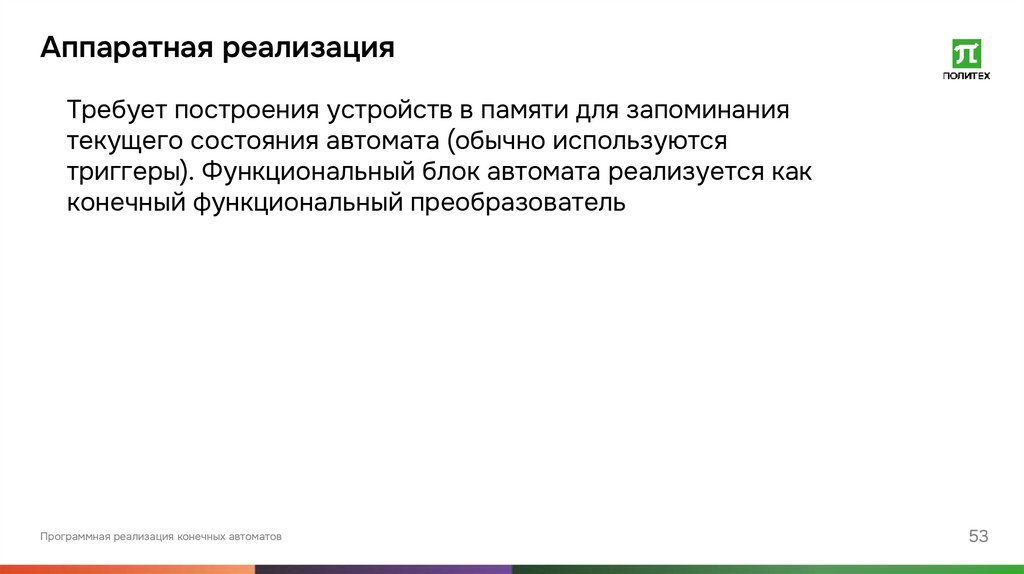 Аппаратная реализация

ПОЛИТЕХ

Требует построения устройств в памяти для запоминания текущего состояния автомата (обычно используются триггеры). Функциональный блок автомата реализуется как конечный функциональный преобразователь

Программная реализация конечных автоматов

53